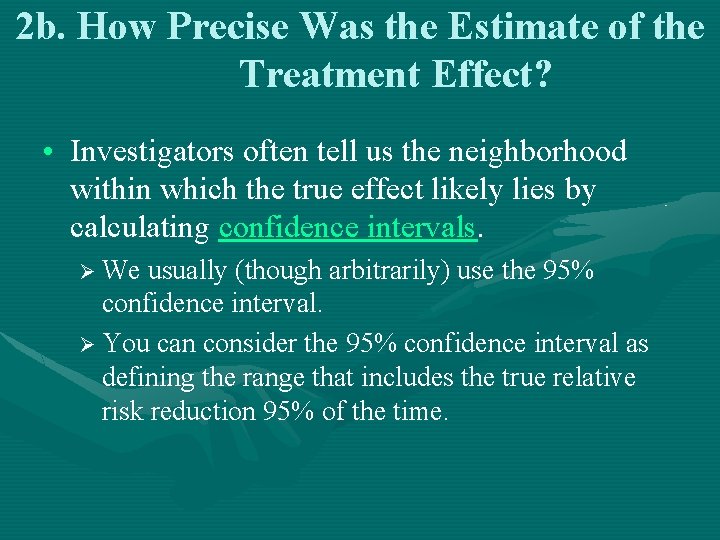 2b. How Precise Was the Estimate of the Treatment Effect?

• Investigators often tell us the neighborhood within which the true effect likely lies by calculating confidence intervals.

➢ We usually (though arbitrarily) use the 95% confidence interval.

➢ You can consider the 95% confidence interval as defining the range that includes the true relative risk reduction 95% of the time.